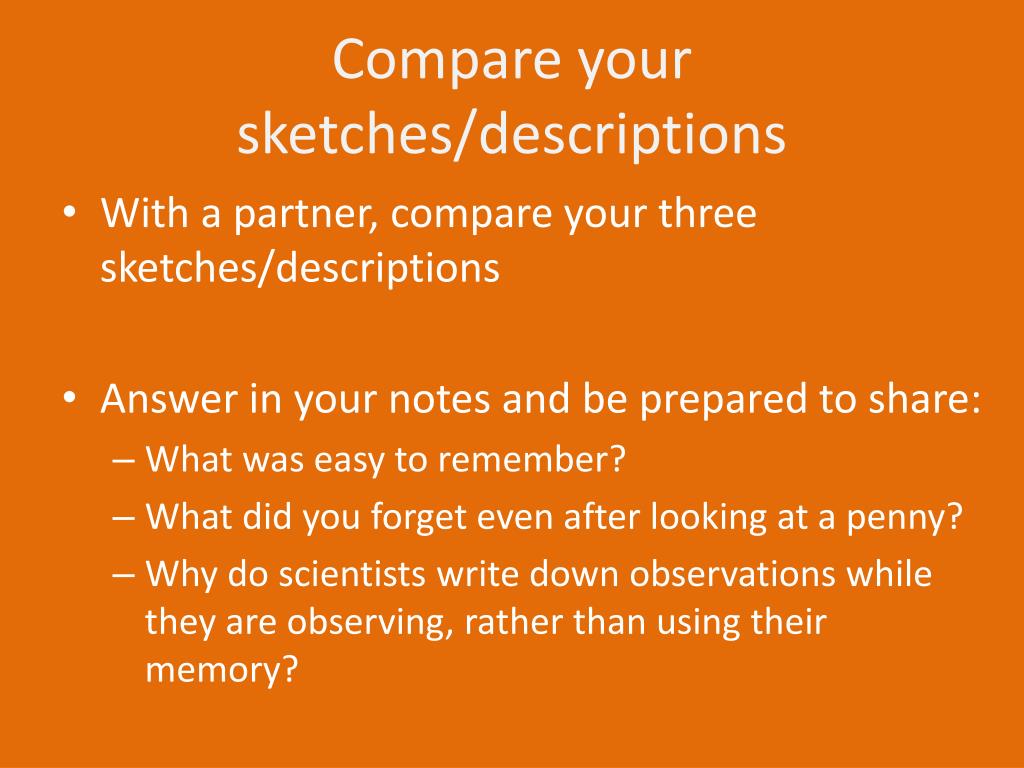 Compare your sketches/descriptions

• With a partner, compare your three sketches/descriptions

• Answer in your notes and be prepared to share:
– What was easy to remember?
– What did you forget even after looking at a penny?
– Why do scientists write down observations while they are observing, rather than using their memory?